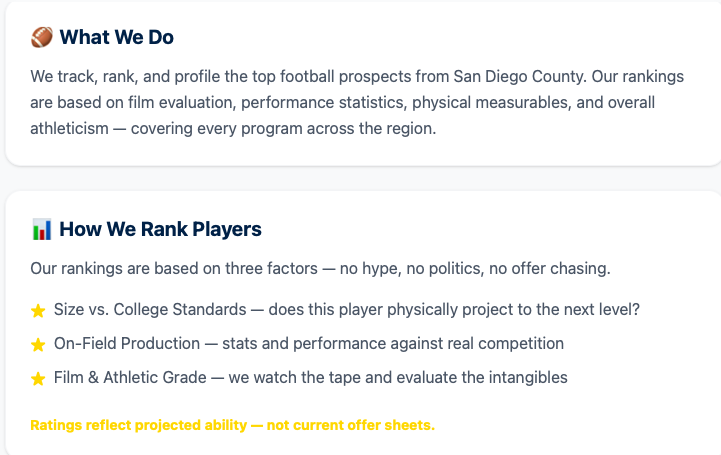 🏈 What We Do

We track, rank, and profile the top football prospects from San Diego County. Our rankings are based on film evaluation, performance statistics, physical measurables, and overall athleticism — covering every program across the region.

📊 How We Rank Players

Our rankings are based on three factors — no hype, no politics, no offer chasing.

⭐ Size vs. College Standards — does this player physically project to the next level?

⭐ On-Field Production — stats and performance against real competition

⭐ Film & Athletic Grade — we watch the tape and evaluate the intangibles

Ratings reflect projected ability — not current offer sheets.